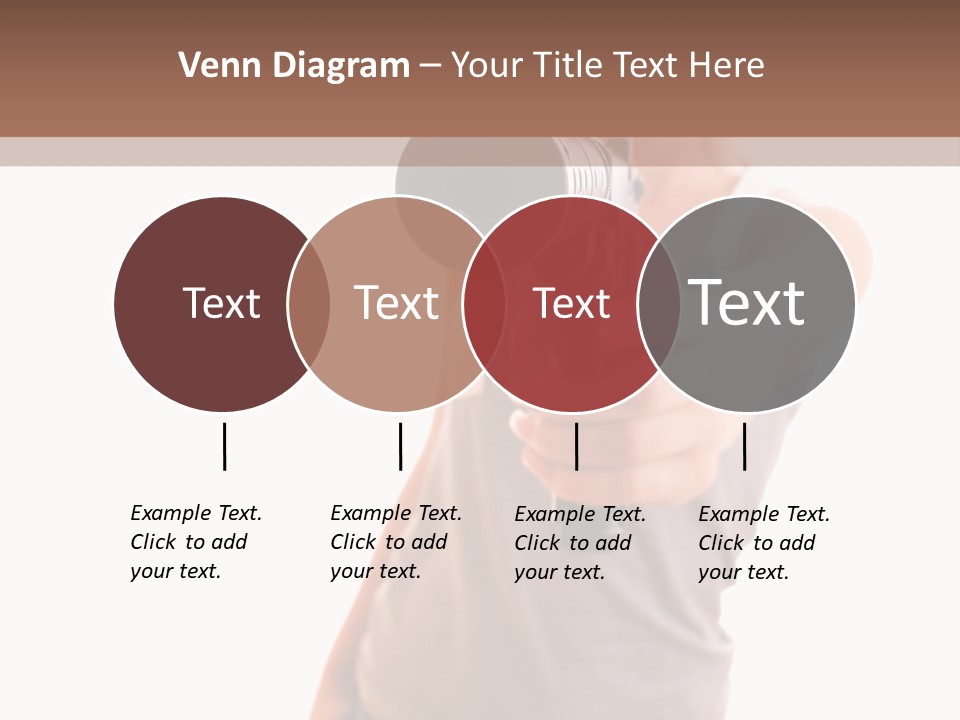 Venn Diagram – Your Title Text Here

Text

Text

Text

Text

Example Text. Click to add your text.

Example Text. Click to add your text.

Example Text. Click to add your text.

Example Text. Click to add your text.